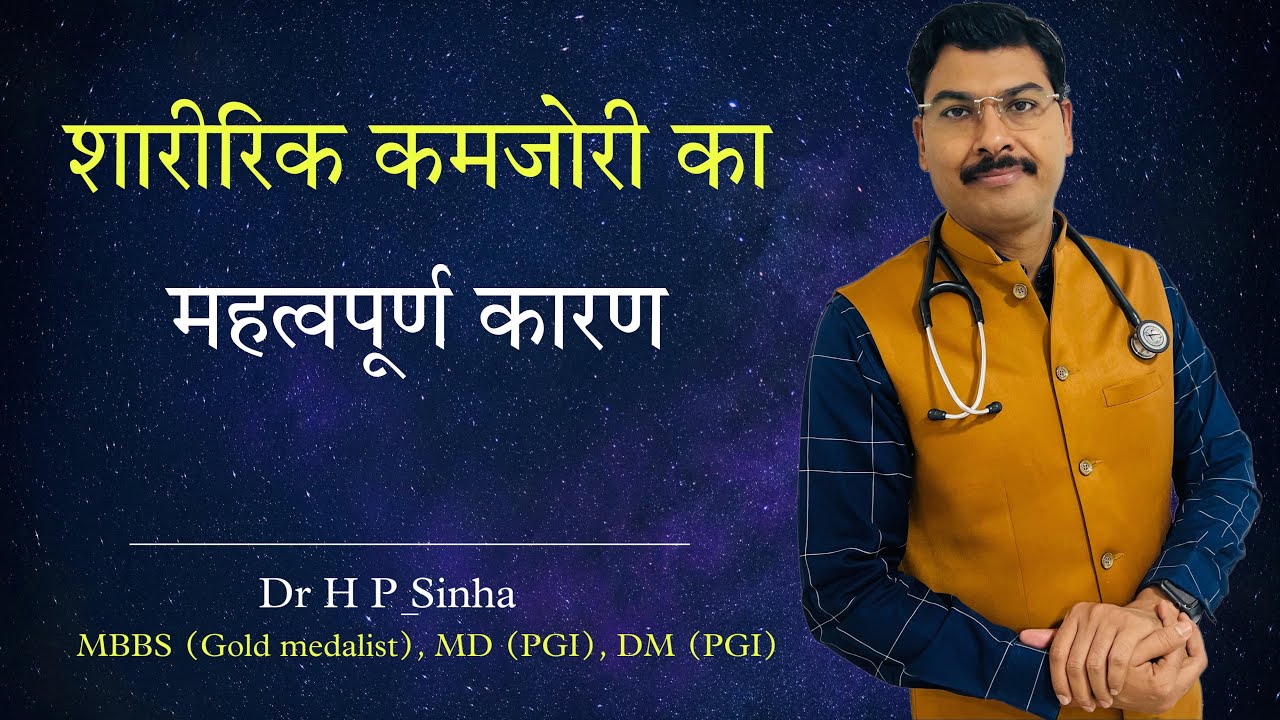 शारीरिक कमजोरी का

महत्वपूर्ण कारण

Dr H P Sinha

MBBS (Gold medalist), MD (PGI), DM (PGI)